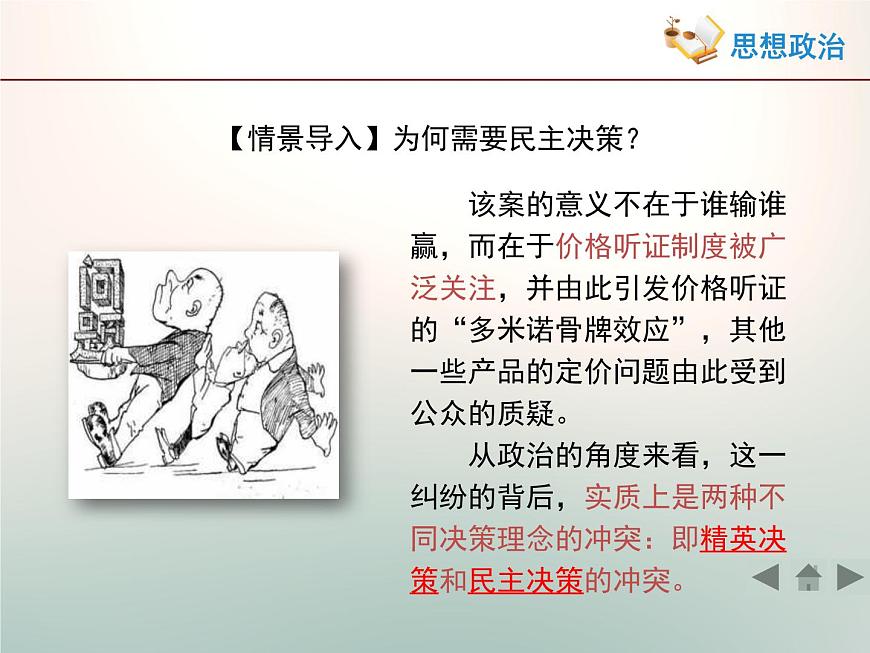 思想政治

【情景导入】为何需要民主决策？

该案的意义不在于谁输谁赢，而在于价格听证制度被广泛关注，并由此引发价格听证的“多米诺骨牌效应”，其他一些产品的定价问题由此受到公众的质疑。

从政治的角度来看，这一纠纷的背后，实质上是两种不同决策理念的冲突：即精英决策和民主决策的冲突。